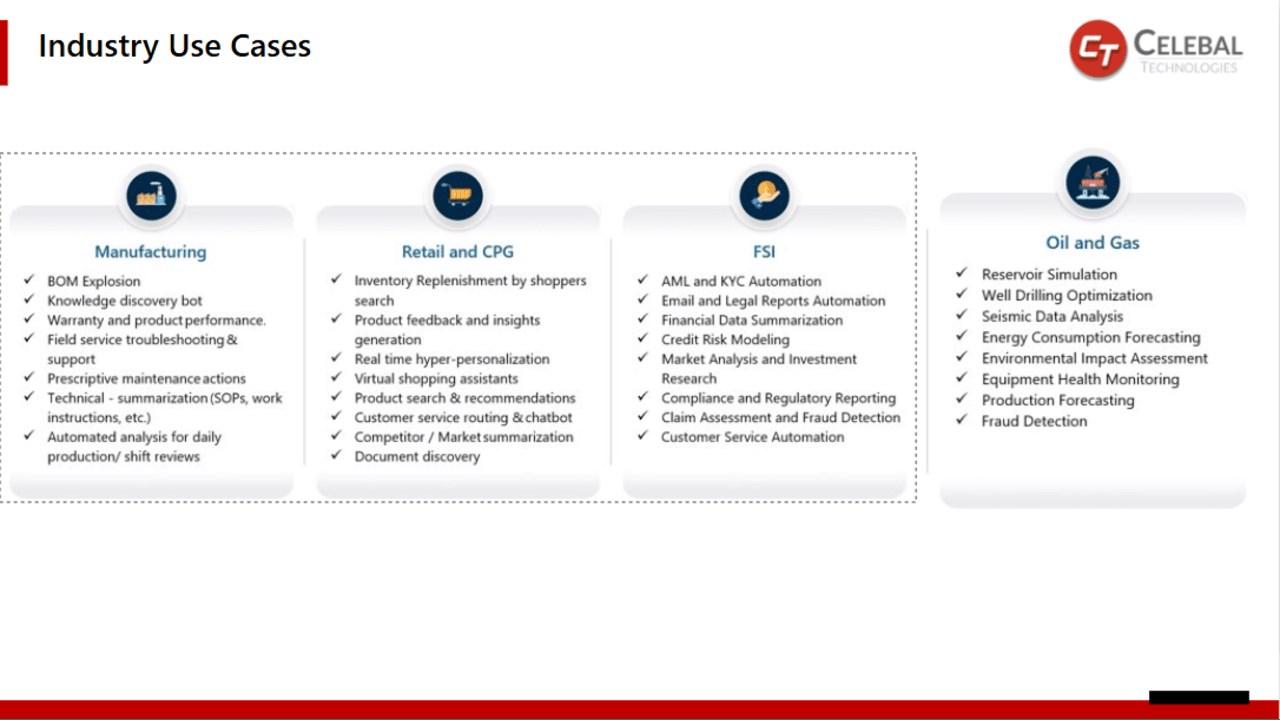 Industry Use Cases

CT CELEBAL TECHNOLOGIES

Manufacturing
✓ BOM Explosion
✓ Knowledge discovery bot
✓ Warranty and product performance.
✓ Field service troubleshooting & support
✓ Prescriptive maintenance actions
✓ Technical - summarization (SOPs, work instructions, etc.)
✓ Automated analysis for daily production/ shift reviews

Retail and CPG
✓ Inventory Replenishment by shoppers search
✓ Product feedback and insights generation
✓ Real time hyper-personalization
✓ Virtual shopping assistants
✓ Product search & recommendations
✓ Customer service routing & chatbot
✓ Competitor / Market summarization
✓ Document discovery

FSI
✓ AML and KYC Automation
✓ Email and Legal Reports Automation
✓ Financial Data Summarization
✓ Credit Risk Modeling
✓ Market Analysis and Investment Research
✓ Compliance and Regulatory Reporting
✓ Claim Assessment and Fraud Detection
✓ Customer Service Automation

Oil and Gas
✓ Reservoir Simulation
✓ Well Drilling Optimization
✓ Seismic Data Analysis
✓ Energy Consumption Forecasting
✓ Environmental Impact Assessment
✓ Equipment Health Monitoring
✓ Production Forecasting
✓ Fraud Detection